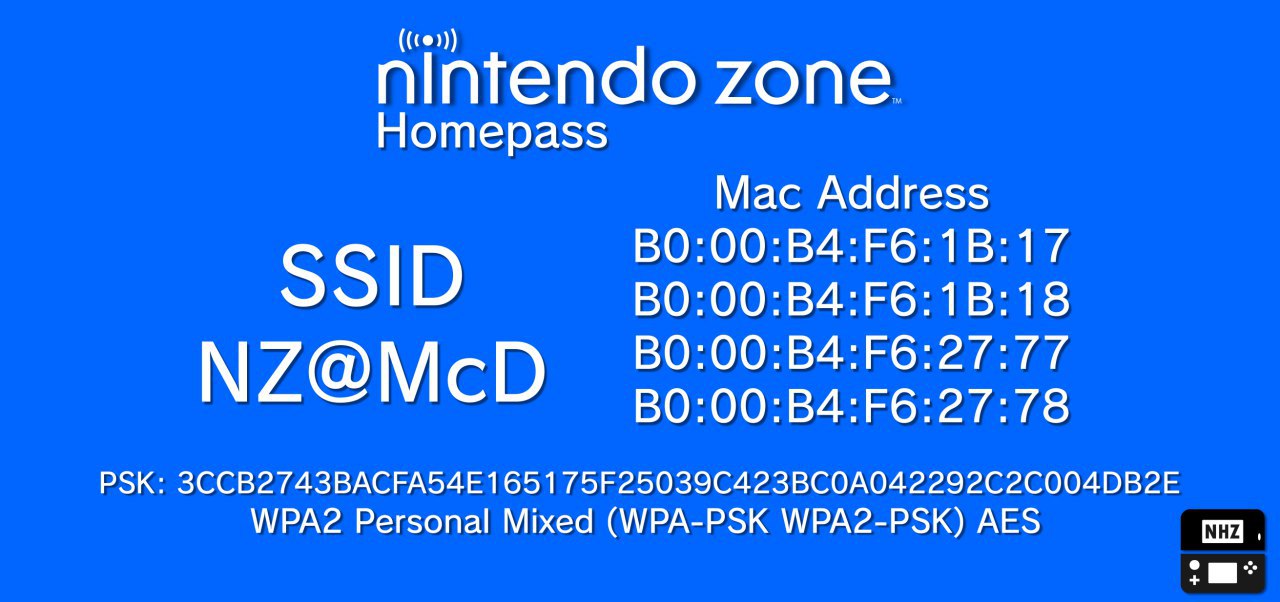 nintendo zone™
Homepass

SSID
NZ@McD

Mac Address
B0:00:B4:F6:1B:17
B0:00:B4:F6:1B:18
B0:00:B4:F6:27:77
B0:00:B4:F6:27:78

PSK: 3CCB2743BACFA54E165175F25039C423BC0A042292C2C004DB2E
WPA2 Personal Mixed (WPA-PSK WPA2-PSK) AES

NHZ